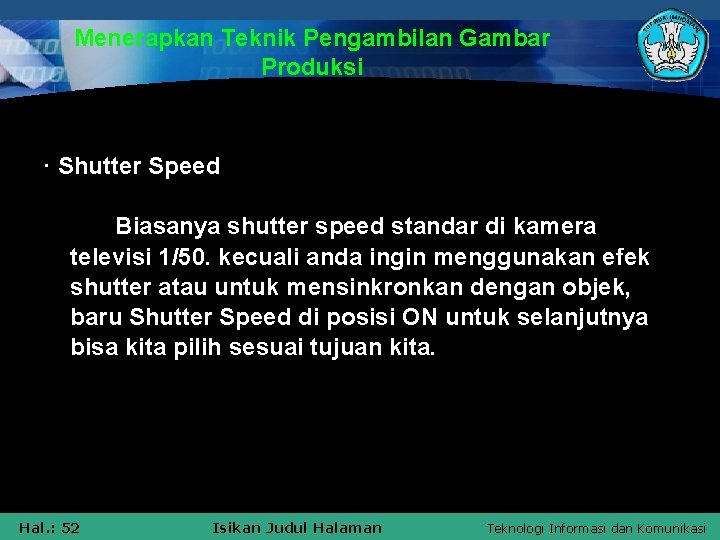 Menerapkan Teknik Pengambilan Gambar Produksi

· Shutter Speed

Biasanya shutter speed standar di kamera televisi 1/50. kecuali anda ingin menggunakan efek shutter atau untuk mensinkronkan dengan objek, baru Shutter Speed di posisi ON untuk selanjutnya bisa kita pilih sesuai tujuan kita.

Hal.: 52 Isikan Judul Halaman Teknologi Informasi dan Komunikasi